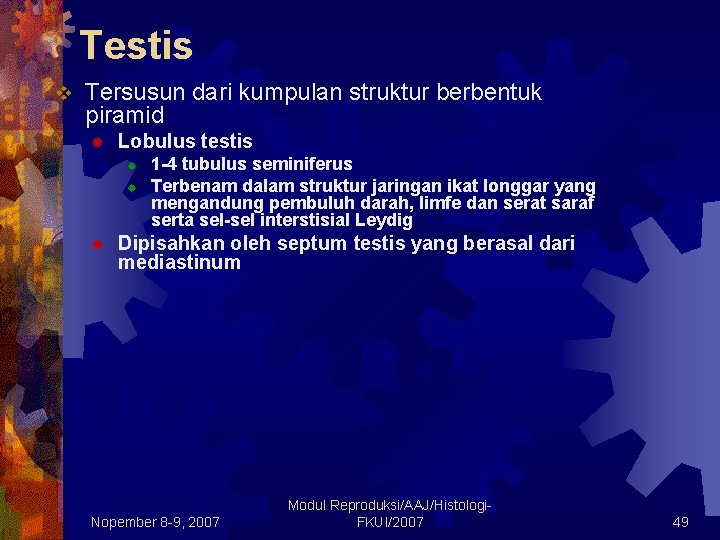 Testis

Tersusun dari kumpulan struktur berbentuk piramid

Lobulus testis

1-4 tubulus seminiferus

Terbenam dalam struktur jaringan ikat longgar yang mengandung pembuluh darah, limfe dan serat saraf serta sel-sel interstisial Leydig

Dipisahkan oleh septum testis yang berasal dari mediastinum

Nopember 8-9, 2007

Modul Reproduksi/AAJ/Histologi-FKUI/2007

49